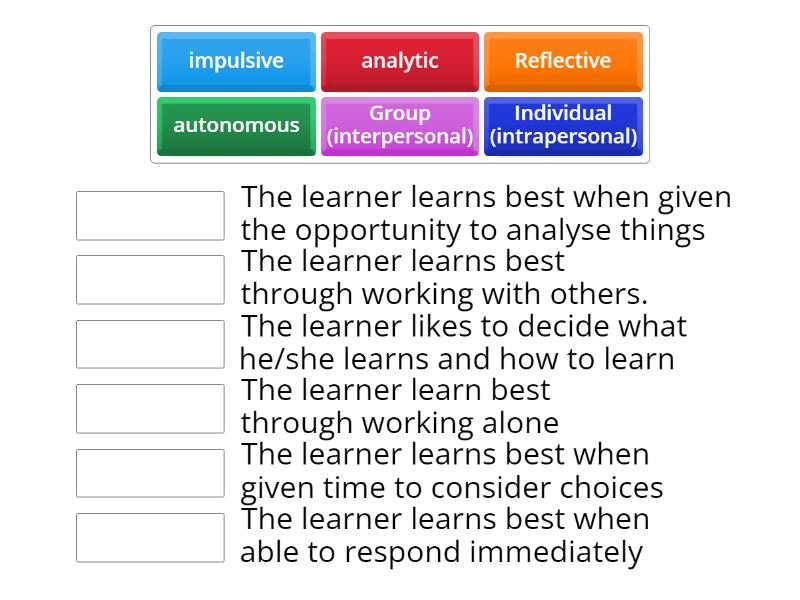 impulsive
analytic
Reflective
autonomous
Group (interpersonal)
Individual (intrapersonal)

The learner learns best when given the opportunity to analyse things

The learner learns best through working with others.

The learner likes to decide what he/she learns and how to learn

The learner learn best through working alone

The learner learns best when given time to consider choices

The learner learns best when able to respond immediately